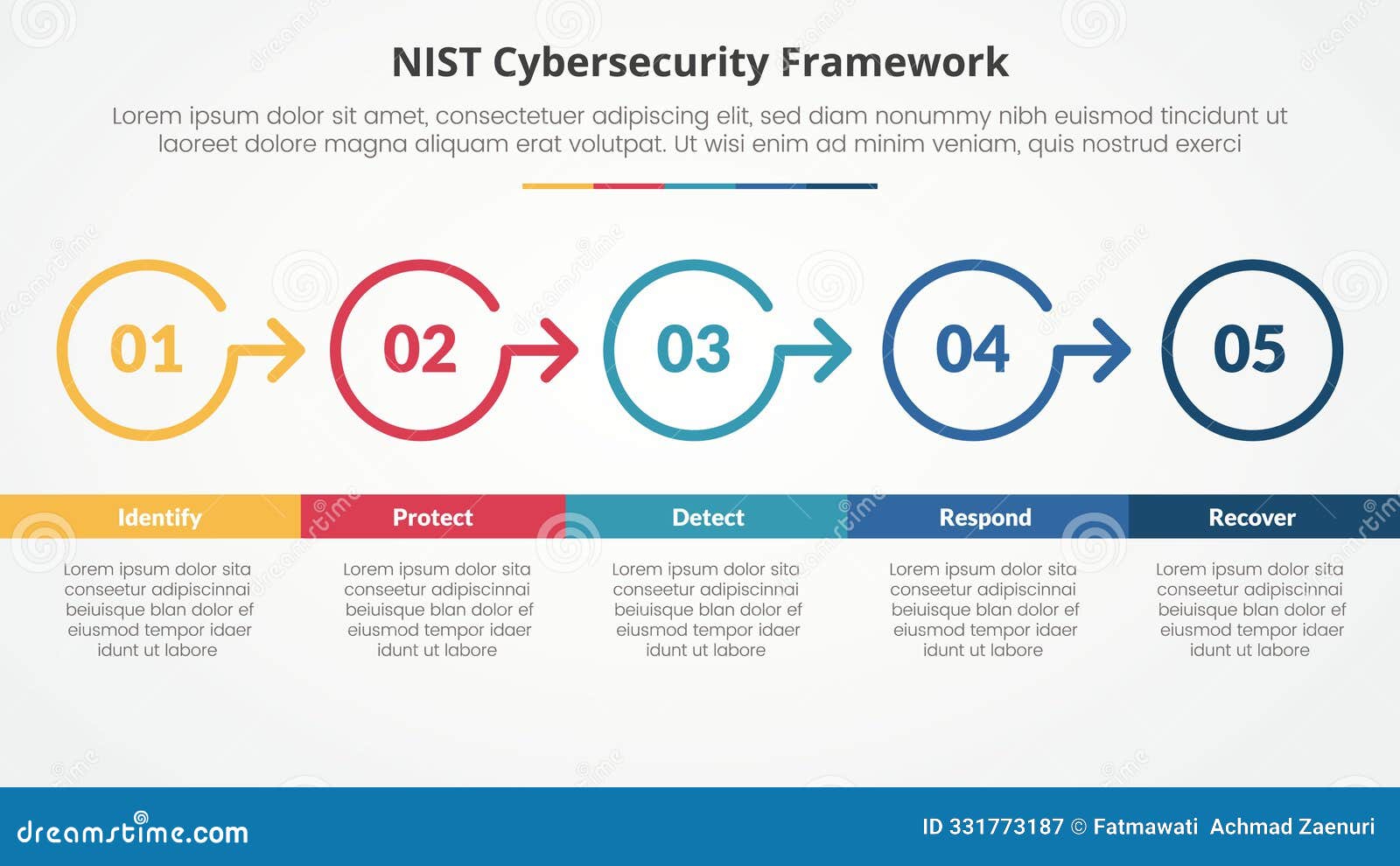 NIST Cybersecurity Framework

Lorem ipsum dolor sit amet, consectetuer adipiscing elit, sed diam nonummy nibh euismod tincidunt ut laoreet dolore magna aliquam erat volutpat. Ut wisi enim ad minim veniam, quis nostrud exerci

01

02

03

04

05

Identify

Lorem ipsum dolor sita conseetur adipiscinnai beiuisque blan dolor ef eiusmod tempor idaer idunt ut labore

Protect

Lorem ipsum dolor sita conseetur adipiscinnai beiuisque blan dolor ef eiusmod tempor idaer idunt ut labore

Detect

Lorem ipsum dolor sita conseetur adipiscinnai beiuisque blan dolor ef eiusmod tempor idaer idunt ut labore

Respond

Lorem ipsum dolor sita conseetur adipiscinnai beiuisque blan dolor ef eiusmod tempor idaer idunt ut labore

Recover

Lorem ipsum dolor sita conseetur adipiscinnai beiuisque blan dolor ef eiusmod tempor idaer idunt ut labore

dreamstime.com

ID 331773187 © Fatmawati Achmad Zaenuri